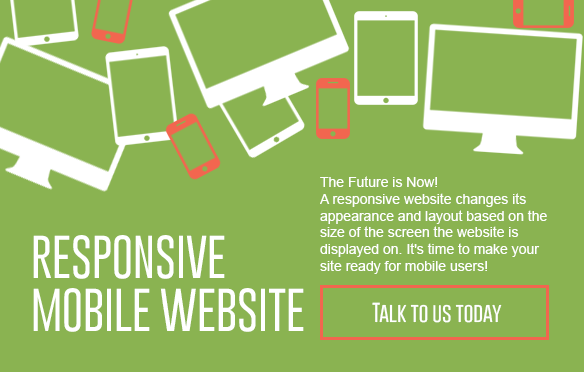 RESPONSIVE MOBILE WEBSITE

The Future is Now!
A responsive website changes its appearance and layout based on the size of the screen the website is displayed on. It's time to make your site ready for mobile users!

TALK TO US TODAY